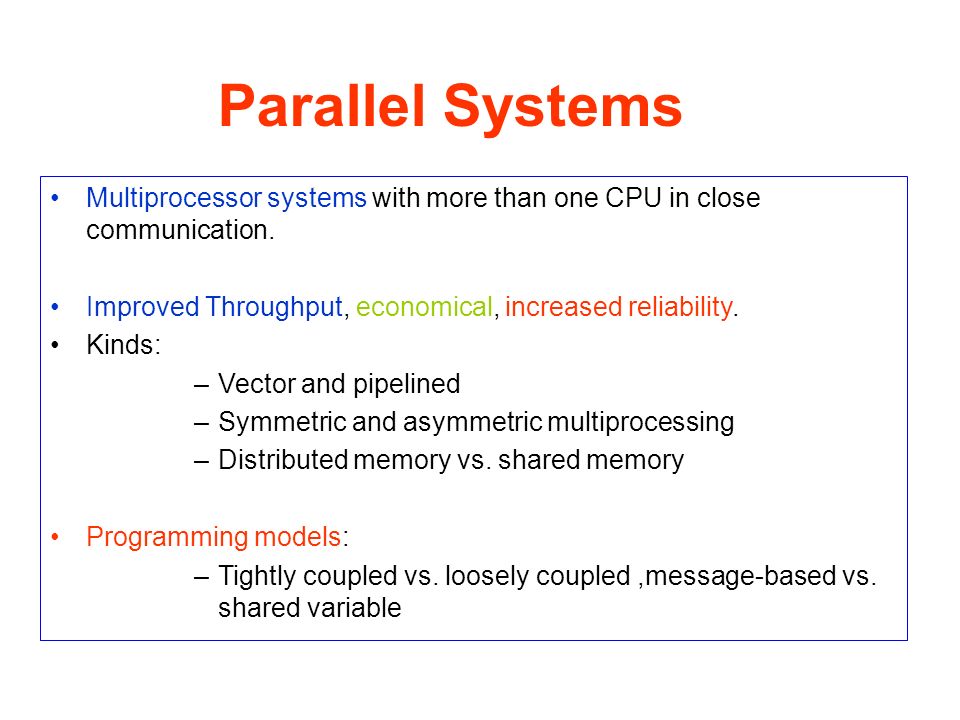 Parallel Systems

• Multiprocessor systems with more than one CPU in close communication.

• Improved Throughput, economical, increased reliability.
• Kinds:
– Vector and pipelined
– Symmetric and asymmetric multiprocessing
– Distributed memory vs. shared memory

• Programming models:
– Tightly coupled vs. loosely coupled ,message-based vs. shared variable